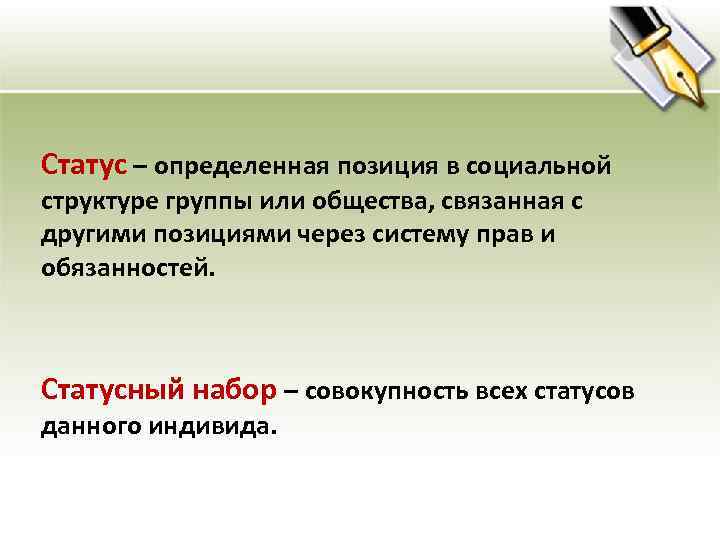 Статус – определенная позиция в социальной структуре группы или общества, связанная с другими позициями через систему прав и обязанностей.

Статусный набор – совокупность всех статусов данного индивида.